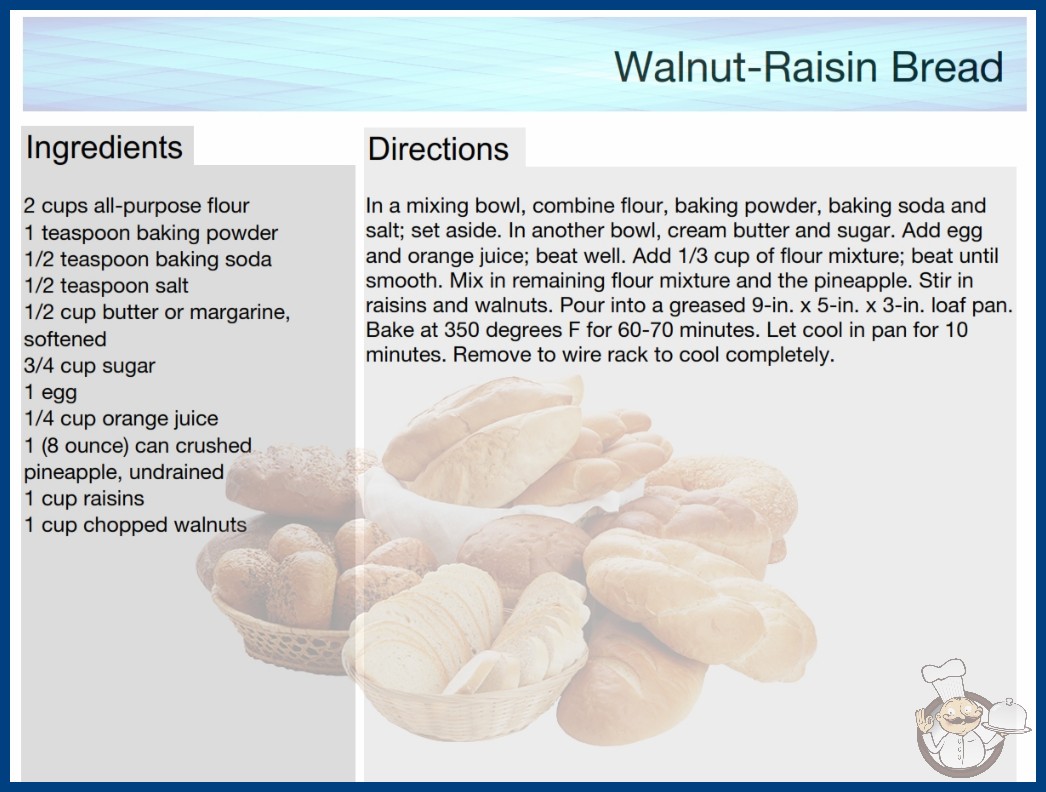 Walnut-Raisin Bread

Ingredients

2 cups all-purpose flour
1 teaspoon baking powder
1/2 teaspoon baking soda
1/2 teaspoon salt
1/2 cup butter or margarine, softened
3/4 cup sugar
1 egg
1/4 cup orange juice
1 (8 ounce) can crushed pineapple, undrained
1 cup raisins
1 cup chopped walnuts

Directions

In a mixing bowl, combine flour, baking powder, baking soda and salt; set aside. In another bowl, cream butter and sugar. Add egg and orange juice; beat well. Add 1/3 cup of flour mixture; beat until smooth. Mix in remaining flour mixture and the pineapple. Stir in raisins and walnuts. Pour into a greased 9-in. x 5-in. x 3-in. loaf pan. Bake at 350 degrees F for 60-70 minutes. Let cool in pan for 10 minutes. Remove to wire rack to cool completely.